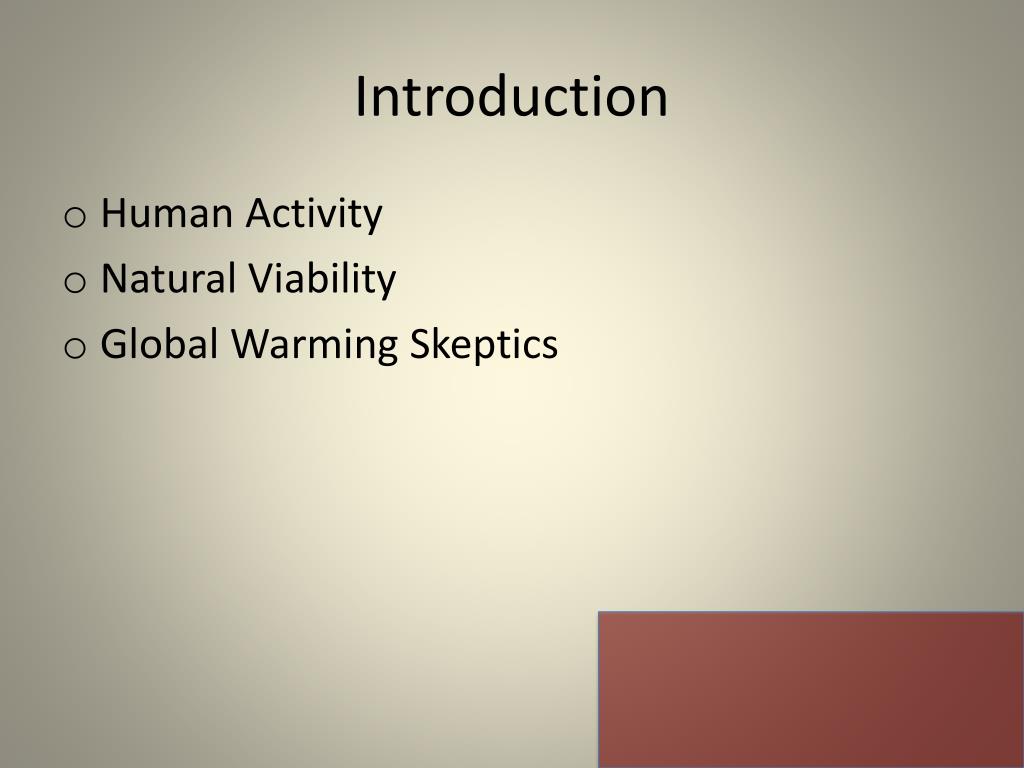 Introduction

o Human Activity
o Natural Viability
o Global Warming Skeptics